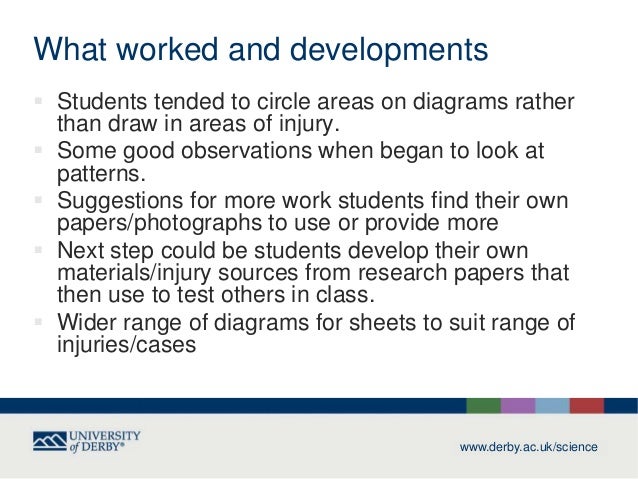 What worked and developments

- Students tended to circle areas on diagrams rather than draw in areas of injury.
- Some good observations when began to look at patterns.
- Suggestions for more work students find their own papers/photographs to use or provide more
- Next step could be students develop their own materials/injury sources from research papers that then use to test others in class.
- Wider range of diagrams for sheets to suit range of injuries/cases

UNIVERSITY of DERBY®

www.derby.ac.uk/science